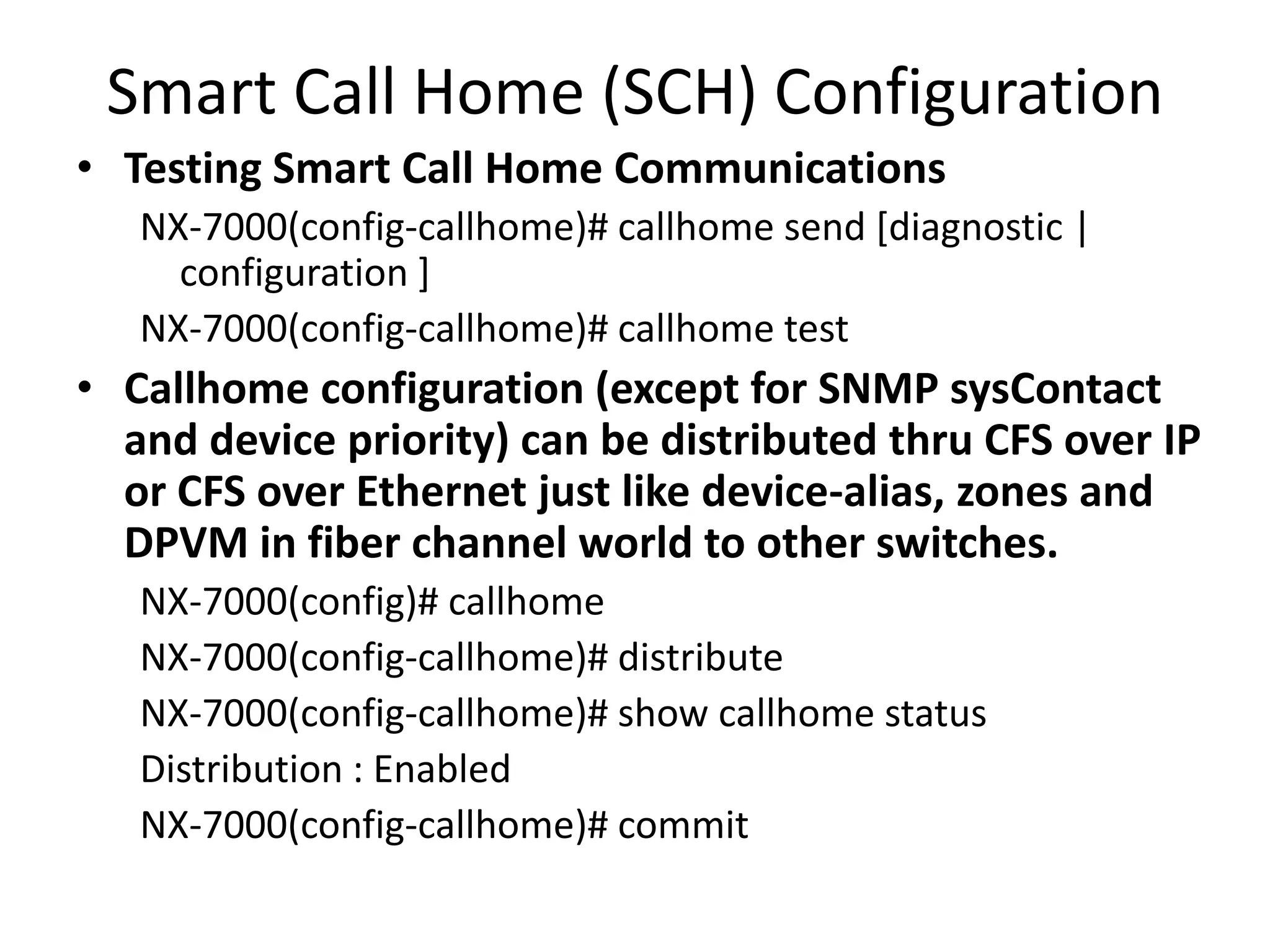 Smart Call Home (SCH) Configuration

• Testing Smart Call Home Communications

NX-7000(config-callhome)# callhome send [diagnostic | configuration ]

NX-7000(config-callhome)# callhome test

• Callhome configuration (except for SNMP sysContact and device priority) can be distributed thru CFS over IP or CFS over Ethernet just like device-alias, zones and DPVM in fiber channel world to other switches.

NX-7000(config)# callhome

NX-7000(config-callhome)# distribute

NX-7000(config-callhome)# show callhome status

Distribution : Enabled

NX-7000(config-callhome)# commit